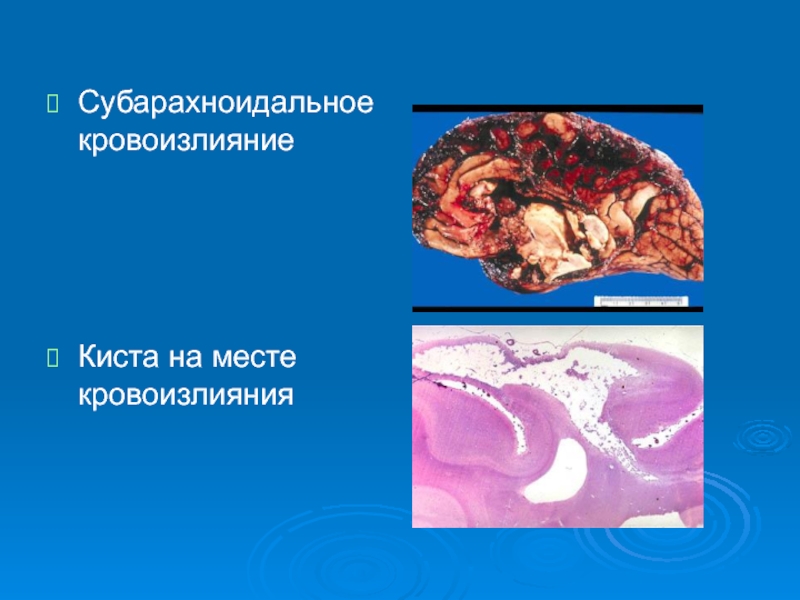 Субарахноидальное кровоизлияние

Киста на месте кровоизлияния